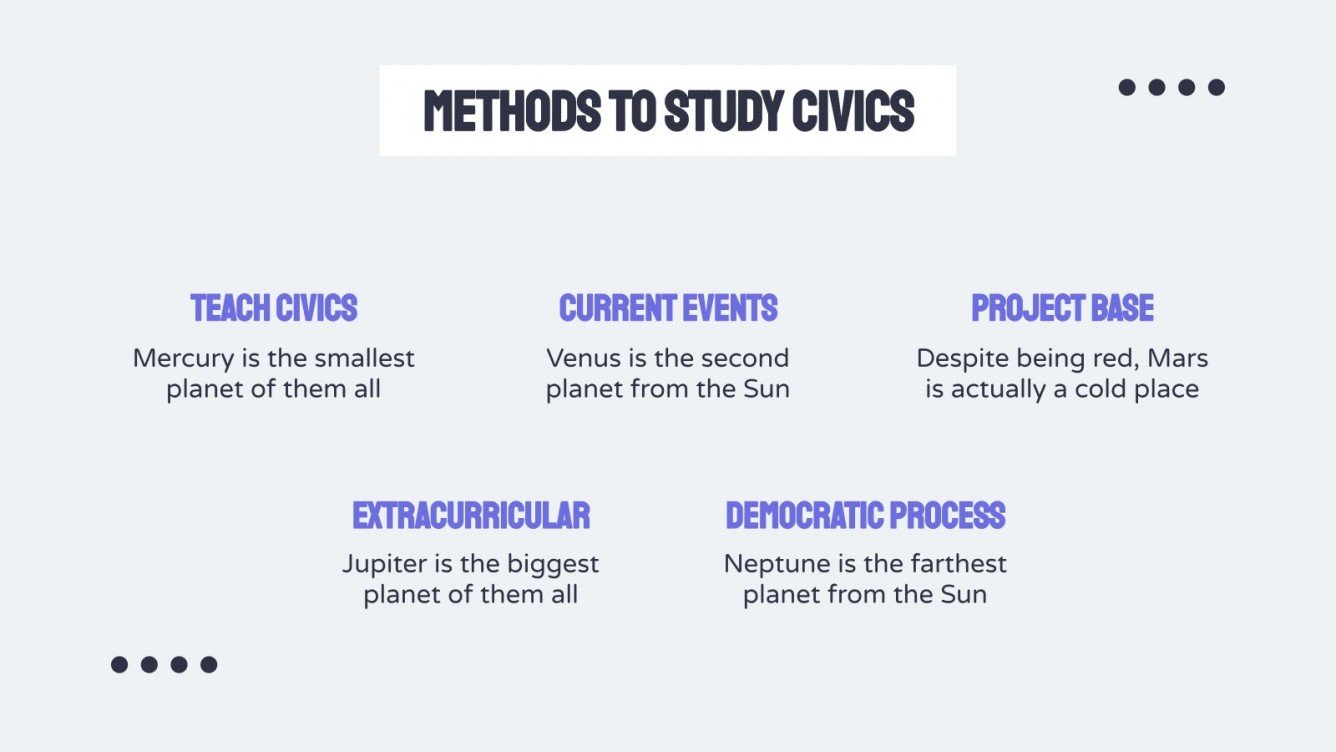 METHODS TO STUDY CIVICS

TEACH CIVICS
Mercury is the smallest planet of them all

CURRENT EVENTS
Venus is the second planet from the Sun

PROJECT BASE
Despite being red, Mars is actually a cold place

EXTRACURRICULAR
Jupiter is the biggest planet of them all

DEMOCRATIC PROCESS
Neptune is the farthest planet from the Sun